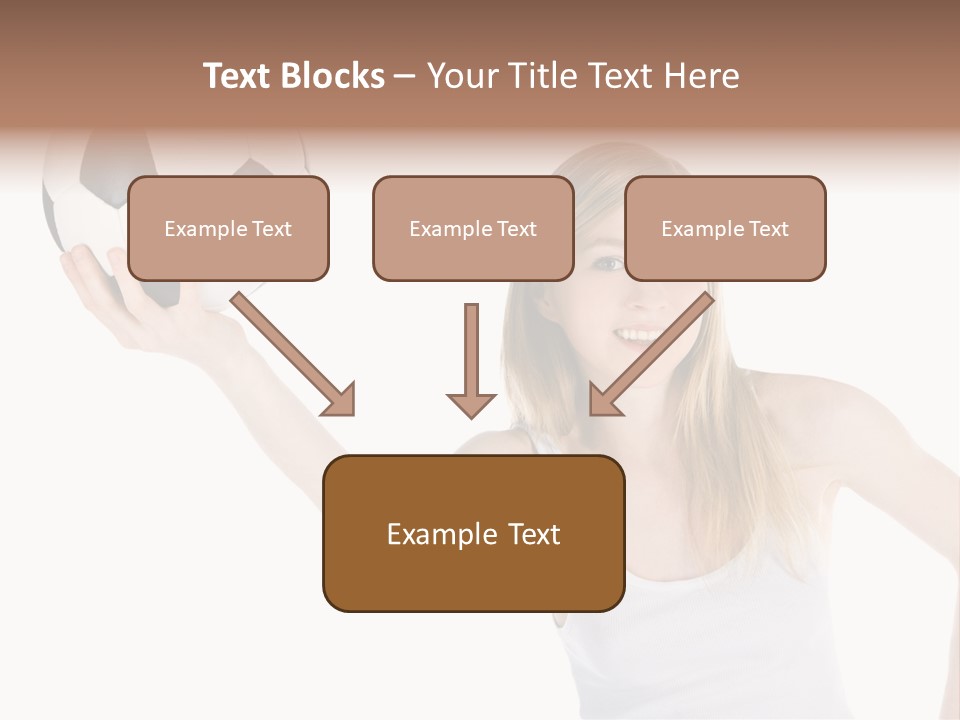 Text Blocks – Your Title Text Here

Example Text

Example Text

Example Text

Example Text